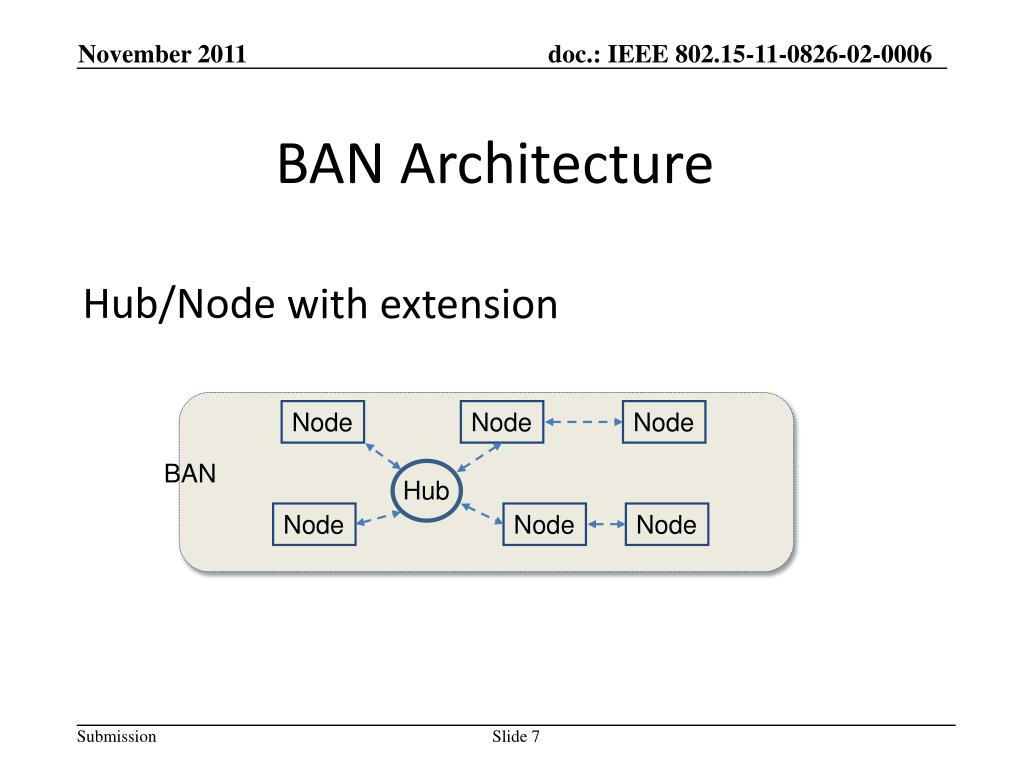 November 2011

doc.: IEEE 802.15-11-0826-02-0006

BAN Architecture

Hub/Node with extension

Node

Node

Node

BAN

Hub

Node

Node

Node

Submission

Slide 7